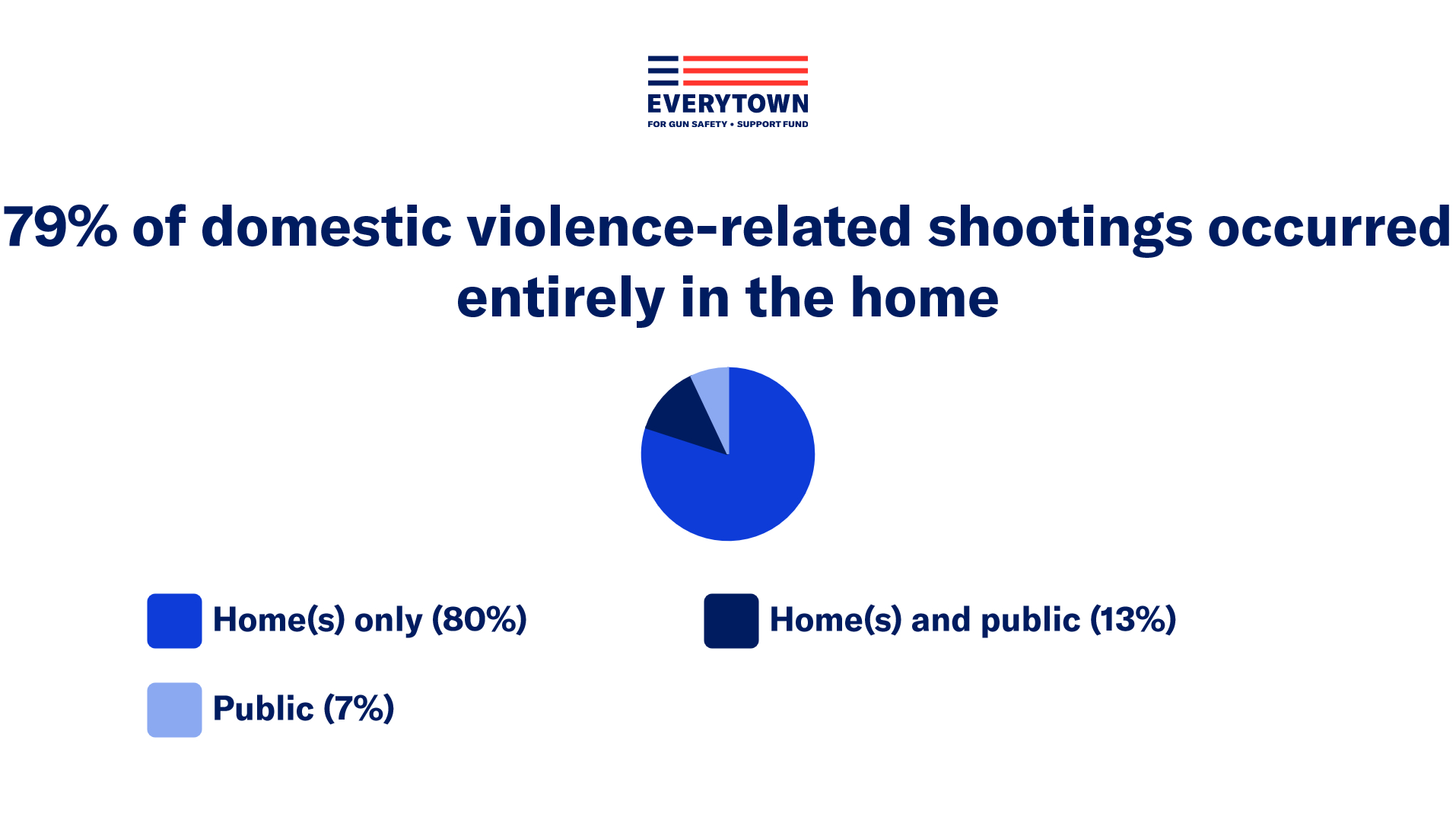 EVERYTOWN
FOR GUN SAFETY • SUPPORT FUND

79% of domestic violence-related shootings occurred entirely in the home

Home(s) only (80%)

Home(s) and public (13%)

Public (7%)